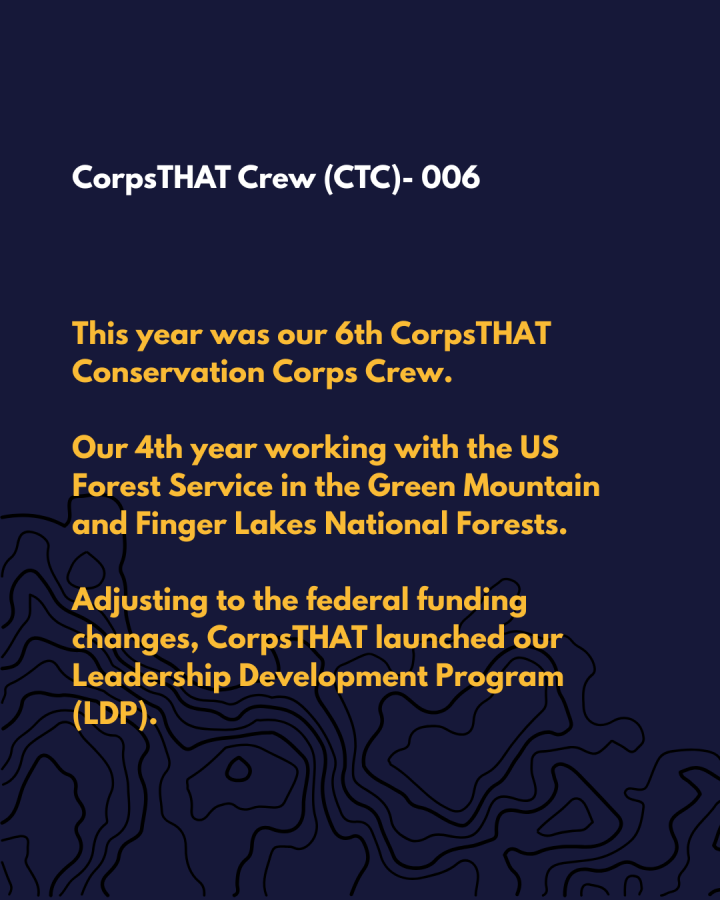 CorpsTHAT Crew (CTC)- 006

This year was our 6th CorpsTHAT Conservation Corps Crew.

Our 4th year working with the US Forest Service in the Green Mountain and Finger Lakes National Forests.

Adjusting to the federal funding changes, CorpsTHAT launched our Leadership Development Program (LDP).